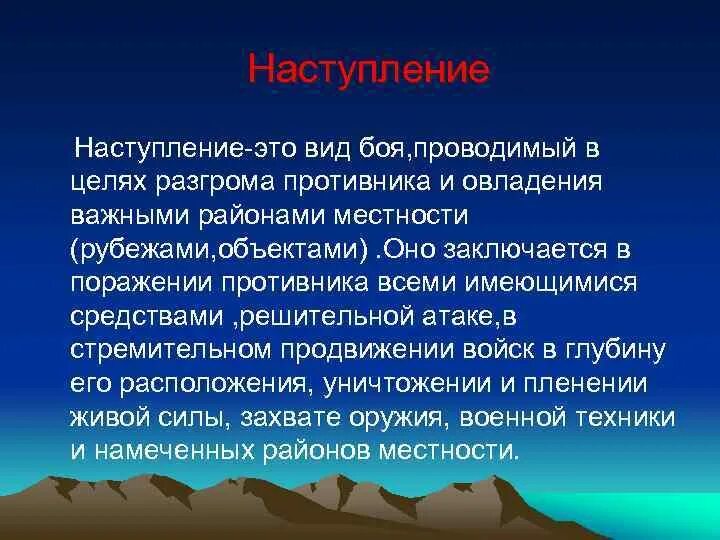 Наступление

Наступление-это вид боя,проводимый в целях разгрома противника и овладения важными районами местности (рубежами,объектами) .Оно заключается в поражении противника всеми имеющимися средствами ,решительной атаке,в стремительном продвижении войск в глубину его расположения, уничтожении и пленении живой силы, захвате оружия, военной техники и намеченных районов местности.